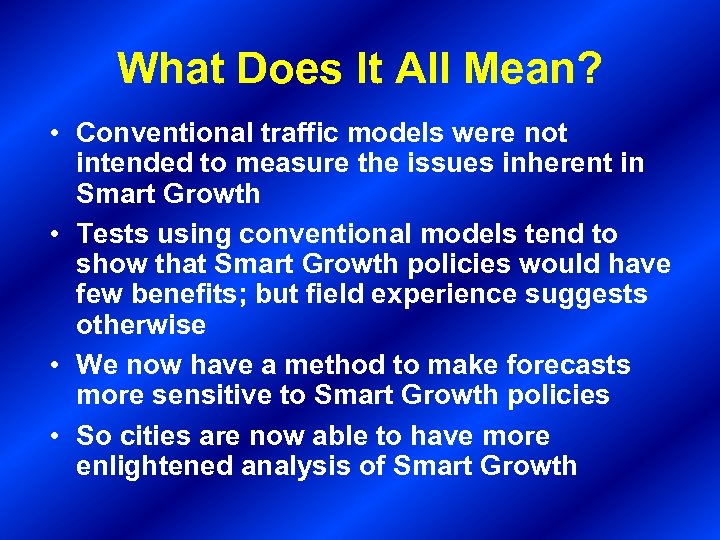 What Does It All Mean?

• Conventional traffic models were not intended to measure the issues inherent in Smart Growth

• Tests using conventional models tend to show that Smart Growth policies would have few benefits; but field experience suggests otherwise

• We now have a method to make forecasts more sensitive to Smart Growth policies

• So cities are now able to have more enlightened analysis of Smart Growth